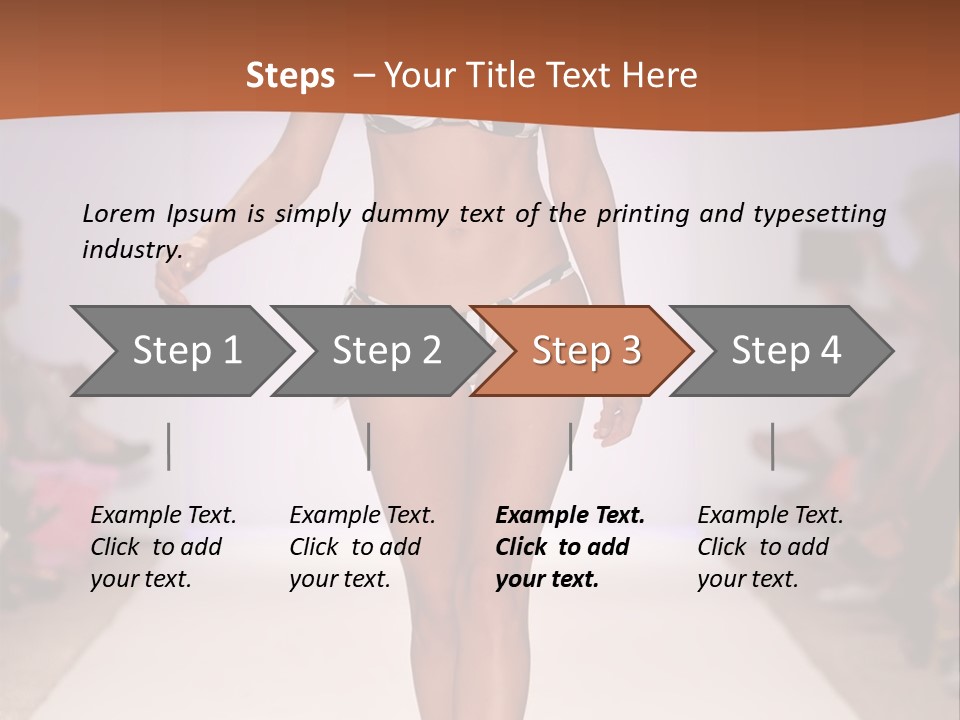 Steps – Your Title Text Here

Lorem Ipsum is simply dummy text of the printing and typesetting industry.

Step 1

Step 2

Step 3

Step 4

Example Text. Click to add your text.

Example Text. Click to add your text.

Example Text. Click to add your text.

Example Text. Click to add your text.